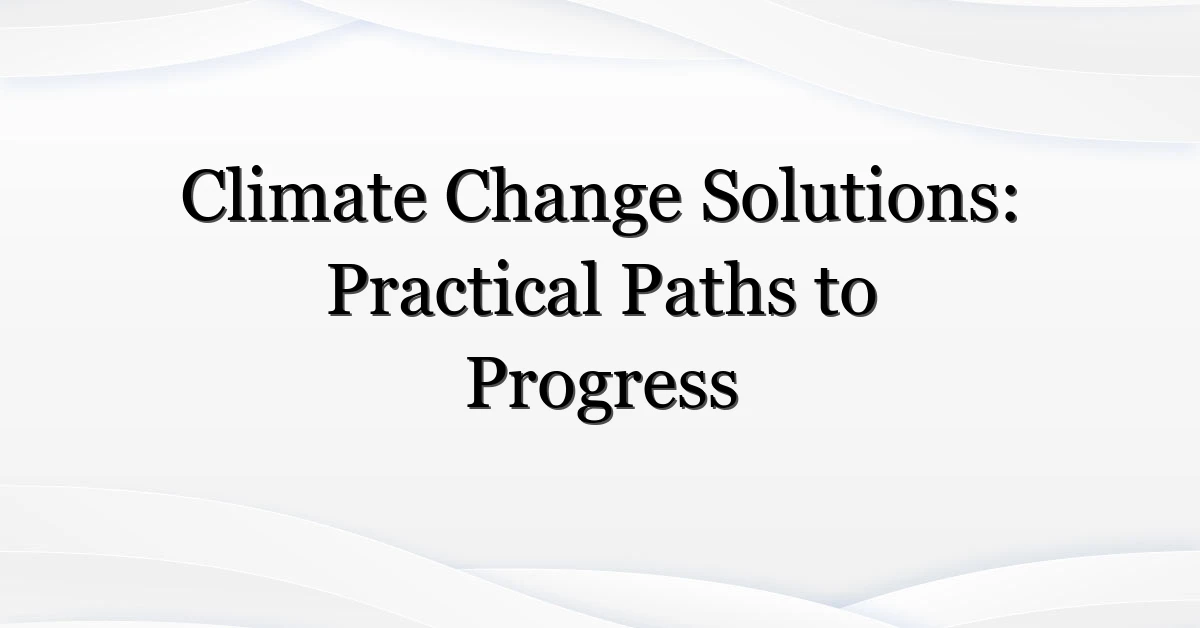 Climate Change Solutions: Practical Paths to Progress